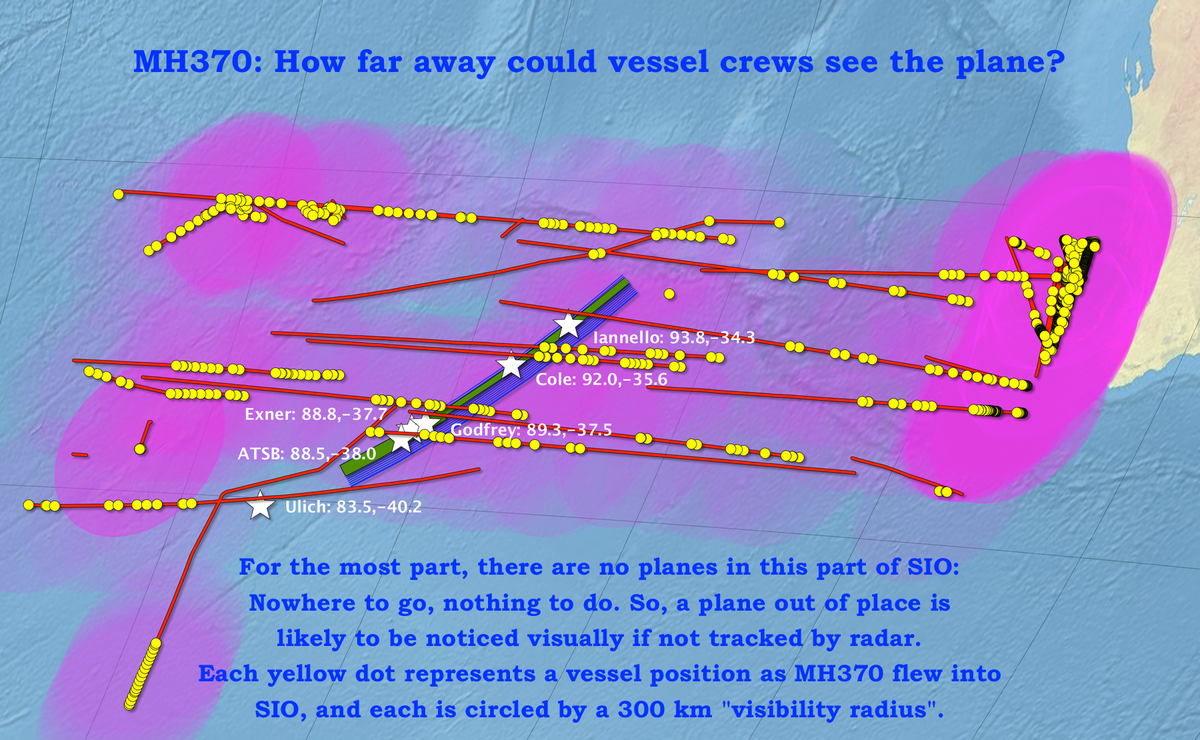 MH370: How far away could vessel crews see the plane?

Iannello: 93.8,-34.3

Cole: 92.0,-35.6

Exner: 88.8,-37.7

Godfrey: 89.3,-37.5

ATSB: 88.5,-38.0

Ulich: 83.5,-40.2

For the most part, there are no planes in this part of SIO: Nowhere to go, nothing to do. So, a plane out of place is likely to be noticed visually if not tracked by radar. Each yellow dot represents a vessel position as MH370 flew into SIO, and each is circled by a 300 km "visibility radius".